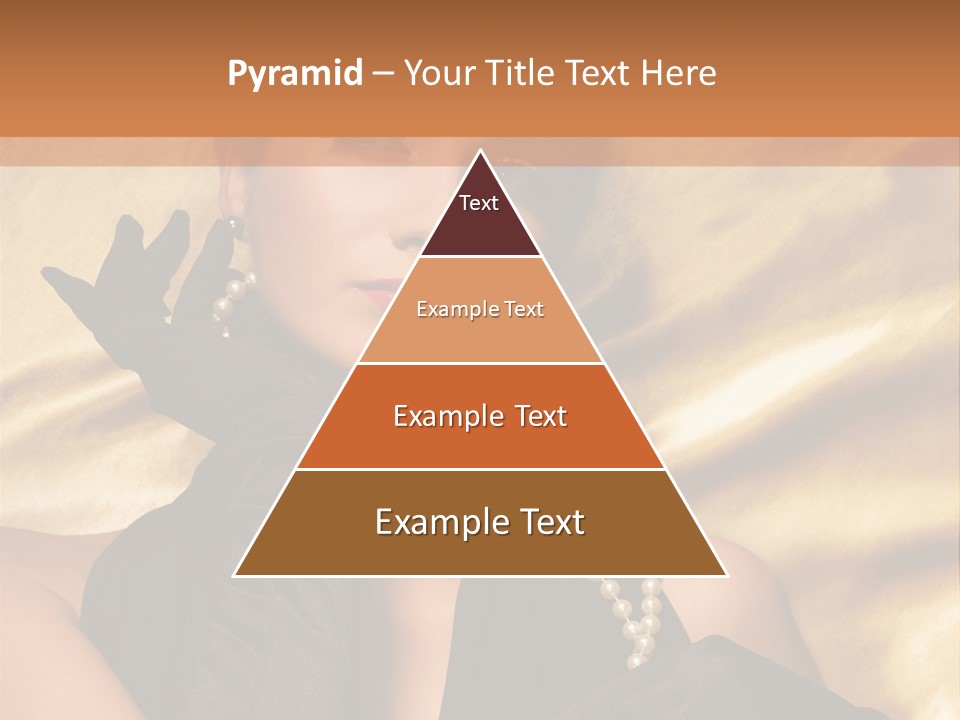 Pyramid – Your Title Text Here

Text

Example Text

Example Text

Example Text